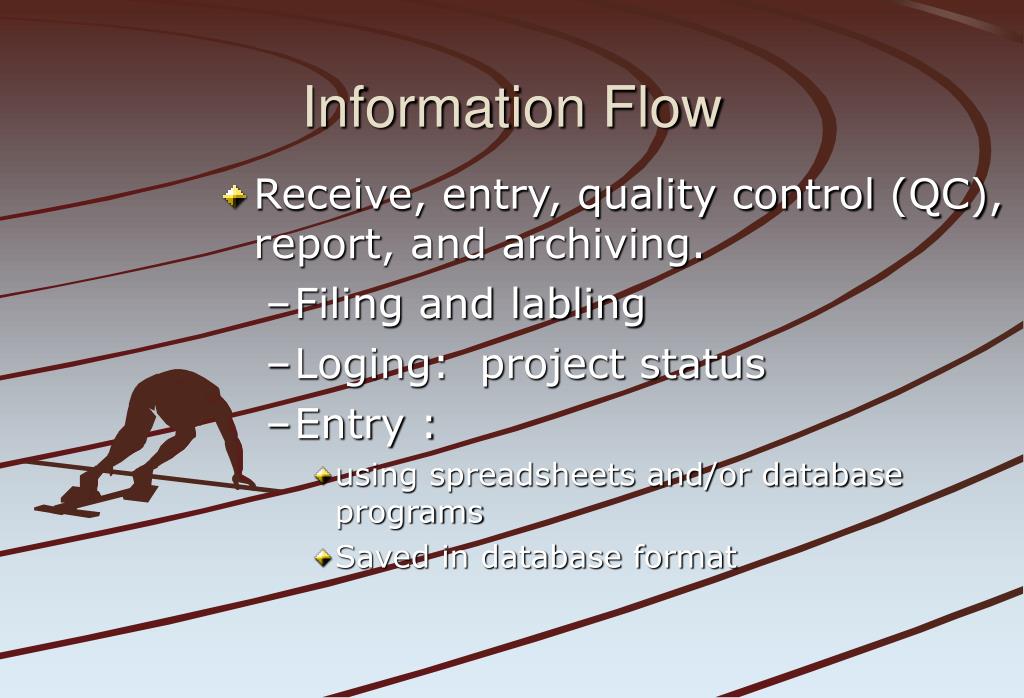 Information Flow

Receive, entry, quality control (QC), report, and archiving.

–Filing and labling

–Loging:  project status

–Entry :

using spreadsheets and/or database programs

Saved in database format